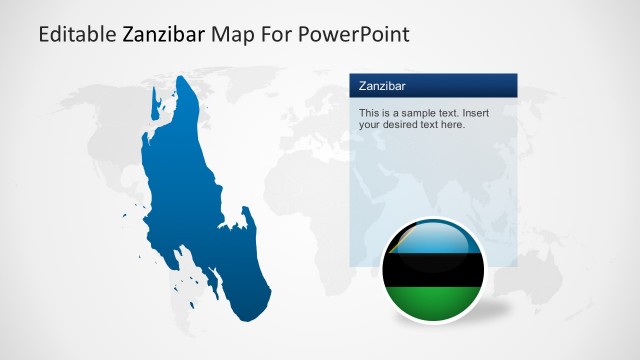 Editable Zanzibar Map For PowerPoint

Zanzibar

This is a sample text. Insert your desired text here.